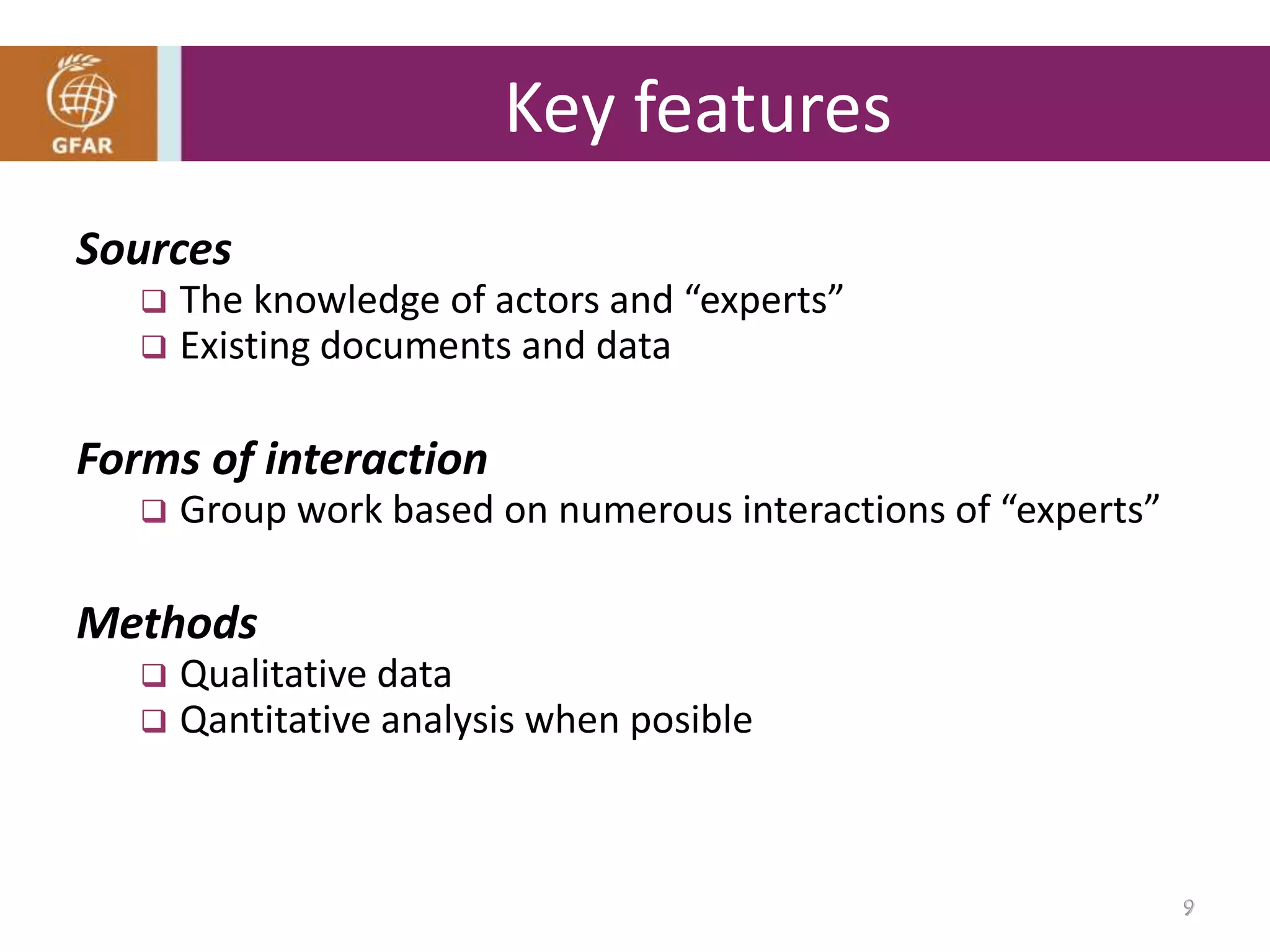 GFAR

Key features

Sources
❑ The knowledge of actors and “experts”
❑ Existing documents and data

Forms of interaction
❑ Group work based on numerous interactions of “experts”

Methods
❑ Qualitative data
❑ Qantitative analysis when posible

9